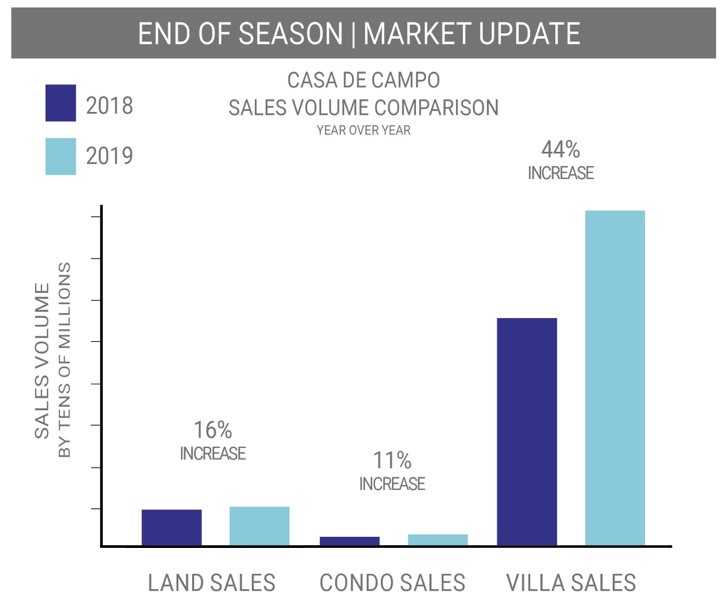 END OF SEASON | MARKET UPDATE

CASA DE CAMPO
SALES VOLUME COMPARISON
YEAR OVER YEAR

2018

2019

SALES VOLUME
BY TENS OF MILLIONS

16%
INCREASE

11%
INCREASE

44%
INCREASE

LAND SALES

CONDO SALES

VILLA SALES